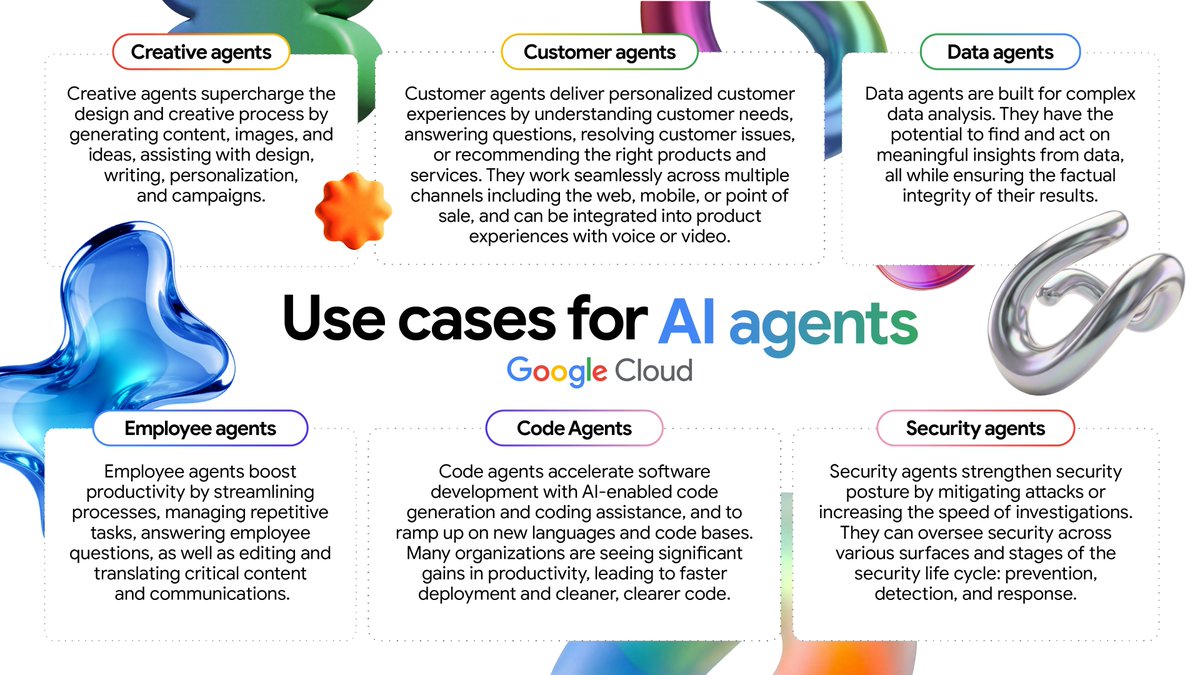 Creative agents

Creative agents supercharge the design and creative process by generating content, images, and ideas, assisting with design, writing, personalization, and campaigns.

Customer agents

Customer agents deliver personalized customer experiences by understanding customer needs, answering questions, resolving customer issues, or recommending the right products and services. They work seamlessly across multiple channels including the web, mobile, or point of sale, and can be integrated into product experiences with voice or video.

Data agents

Data agents are built for complex data analysis. They have the potential to find and act on meaningful insights from data, all while ensuring the factual integrity of their results.

Use cases for AI agents

Google Cloud

Employee agents

Employee agents boost productivity by streamlining processes, managing repetitive tasks, answering employee questions, as well as editing and translating critical content and communications.

Code Agents

Code agents accelerate software development with AI-enabled code generation and coding assistance, and to ramp up on new languages and code bases. Many organizations are seeing significant gains in productivity, leading to faster deployment and cleaner, clearer code.

Security agents

Security agents strengthen security posture by mitigating attacks or increasing the speed of investigations. They can oversee security across various surfaces and stages of the security life cycle: prevention, detection, and response.